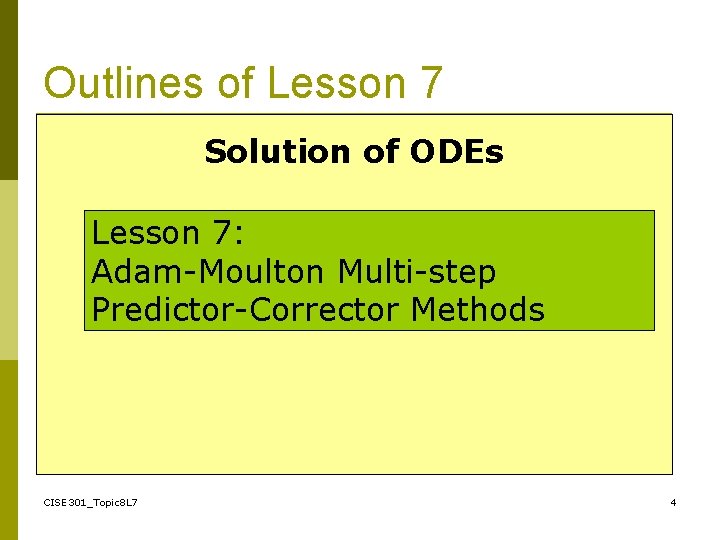 Outlines of Lesson 7

Solution of ODEs

Lesson 7:
Adam-Moulton Multi-step Predictor-Corrector Methods

CISE301_Topic8L7

4